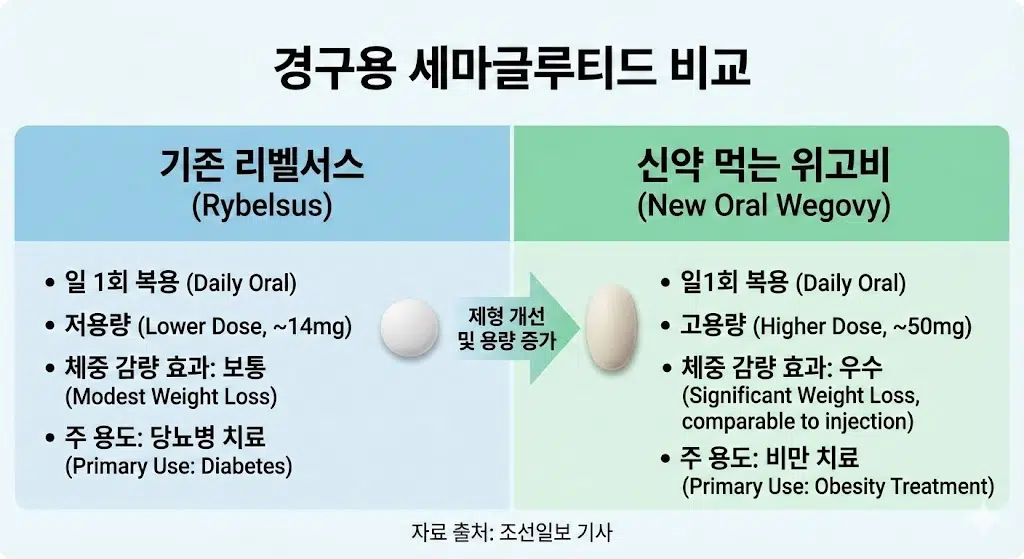 경구용 세마글루티드 비교

기존 리벨서스
(Rybelsus)

• 일 1회 복용 (Daily Oral)
• 저용량 (Lower Dose, ~14mg)
• 체중 감량 효과: 보통 (Modest Weight Loss)
• 주 용도: 당뇨병 치료 (Primary Use: Diabetes)

제형 개선 및 용량 증가

신약 먹는 위고비
(New Oral Wegovy)

• 일1회 복용 (Daily Oral)
• 고용량 (Higher Dose, ~50mg)
• 체중 감량 효과: 우수 (Significant Weight Loss, comparable to injection)
• 주 용도: 비만 치료 (Primary Use: Obesity Treatment)

자료 출처: 조선일보 기사